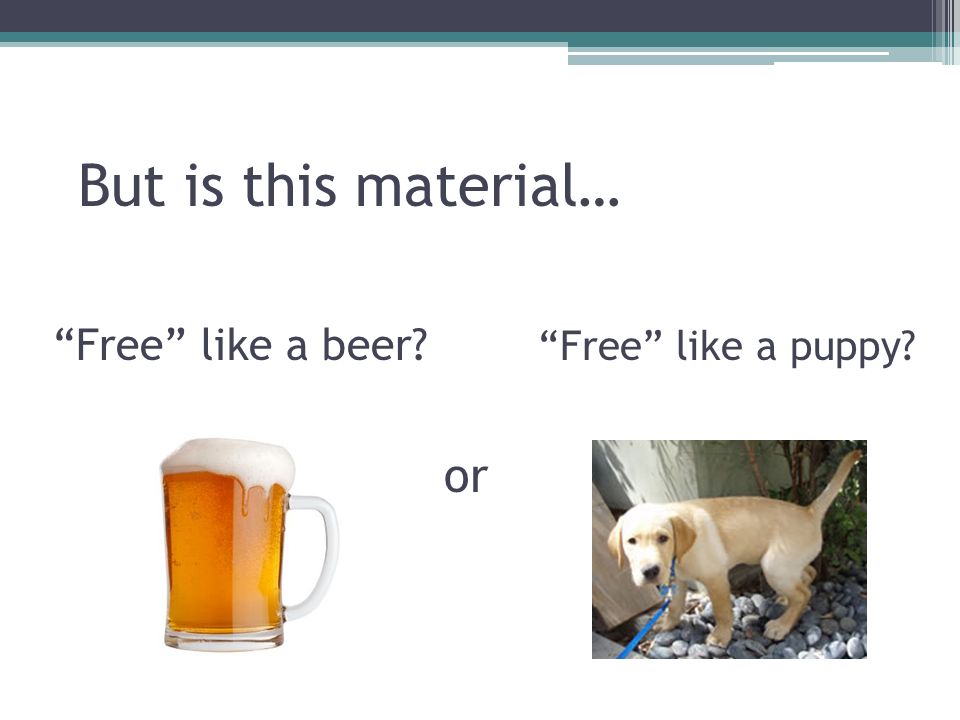 But is this material…

“Free” like a beer?

or

“Free” like a puppy?